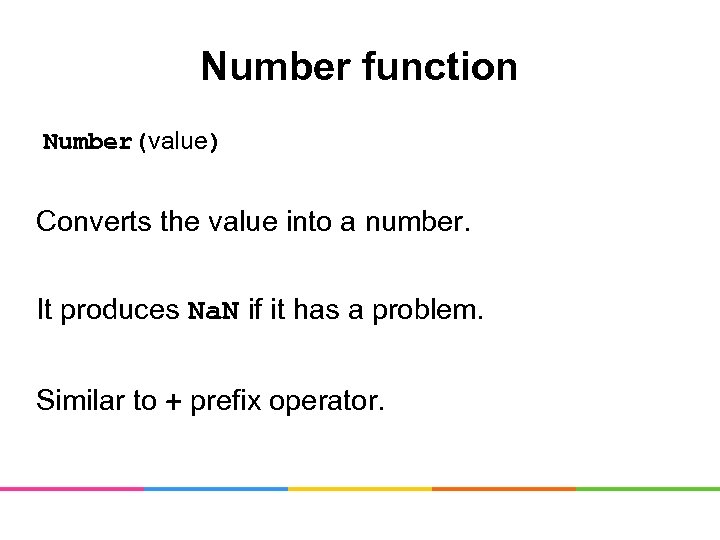 Number function

Number(value)

Converts the value into a number.

It produces NaN if it has a problem.

Similar to + prefix operator.